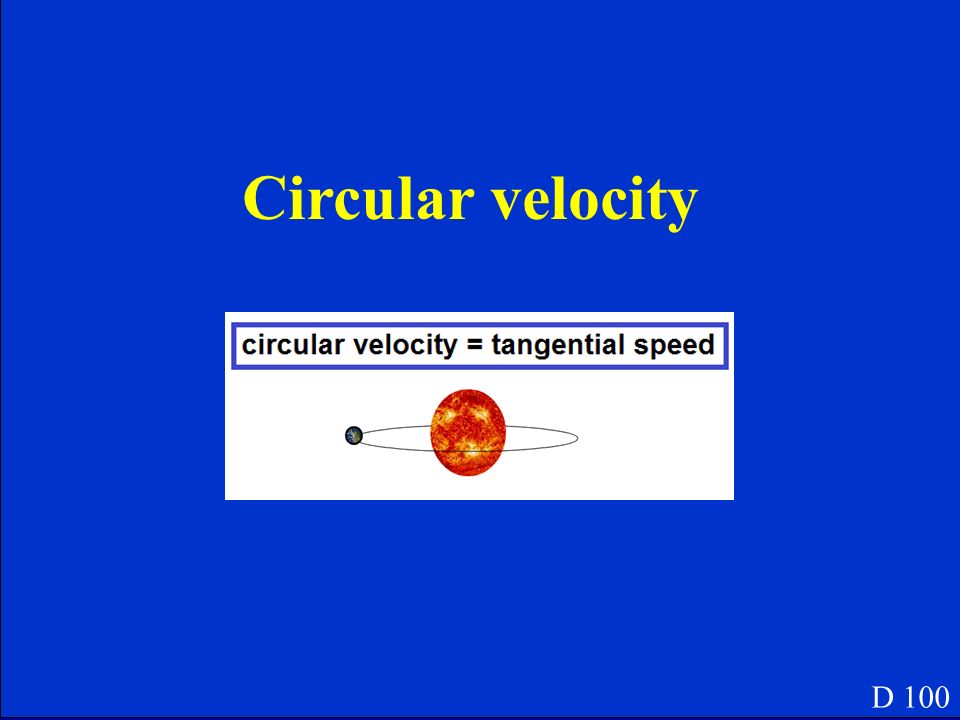 Circular velocity

circular velocity = tangential speed

D 100